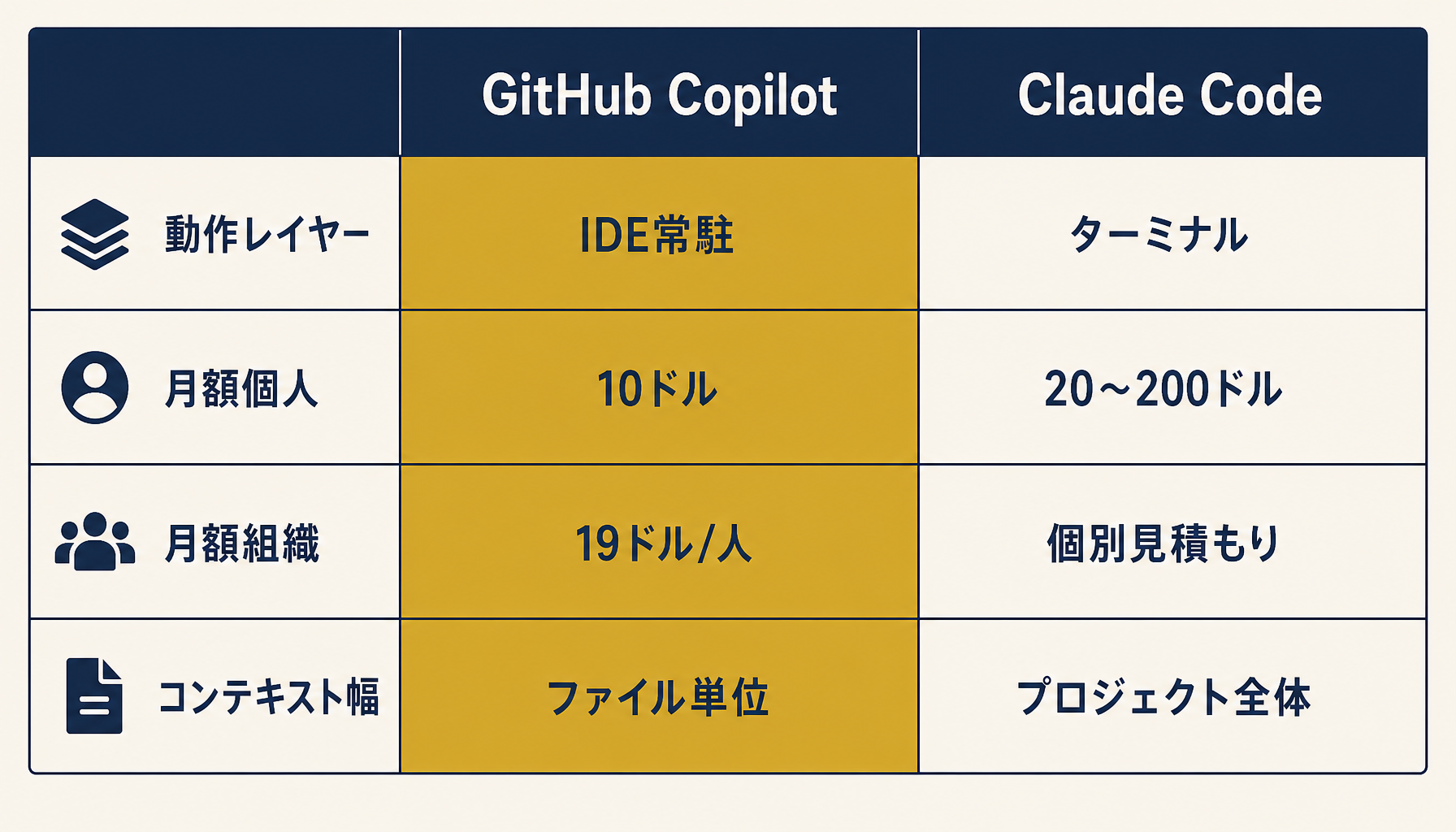 |  | GitHub Copilot | Claude Code |
|---|---|---|
| 動作レイヤー | IDE常駐 | ターミナル |
| 月額個人 | 10ドル | 20～200ドル |
| 月額組織 | 19ドル/人 | 個別見積もり |
| コンテキスト幅 | ファイル単位 | プロジェクト全体 |